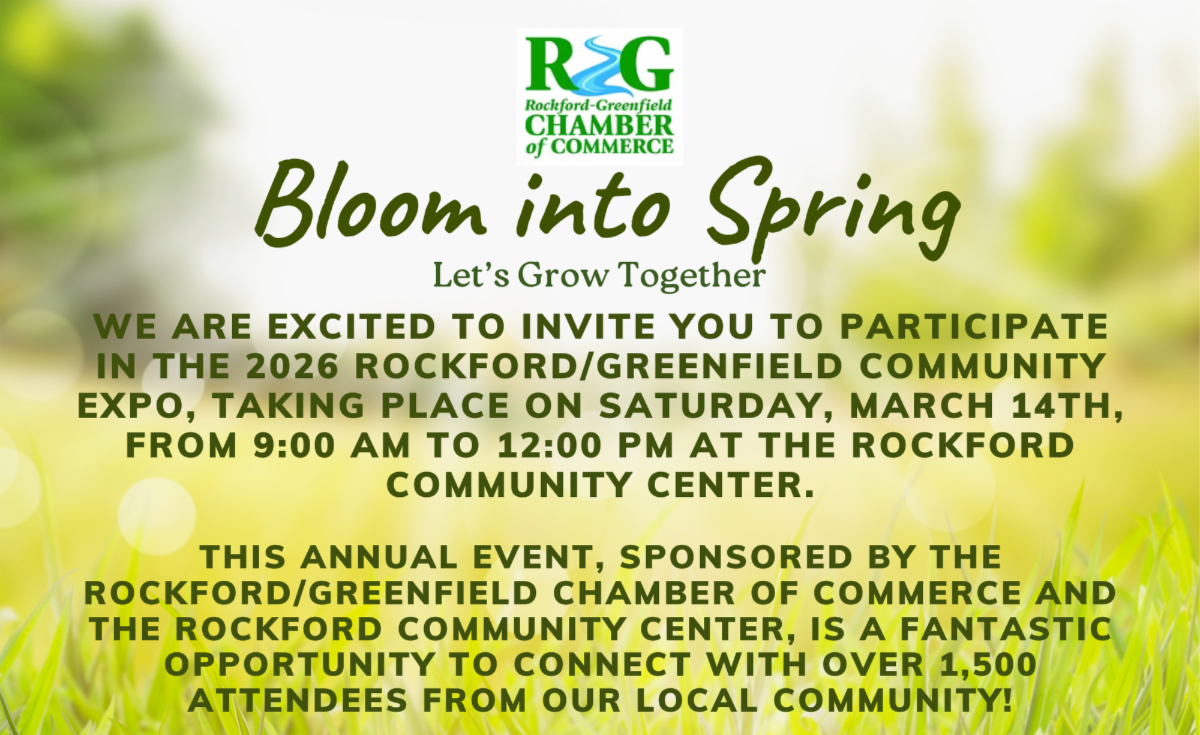 RG
Rockford-Greenfield
CHAMBER
of COMMERCE

Bloom into Spring

Let's Grow Together

WE ARE EXCITED TO INVITE YOU TO PARTICIPATE IN THE 2026 ROCKFORD/GREENFIELD COMMUNITY EXPO, TAKING PLACE ON SATURDAY, MARCH 14TH, FROM 9:00 AM TO 12:00 PM AT THE ROCKFORD COMMUNITY CENTER.

THIS ANNUAL EVENT, SPONSORED BY THE ROCKFORD/GREENFIELD CHAMBER OF COMMERCE AND THE ROCKFORD COMMUNITY CENTER, IS A FANTASTIC OPPORTUNITY TO CONNECT WITH OVER 1,500 ATTENDEES FROM OUR LOCAL COMMUNITY!